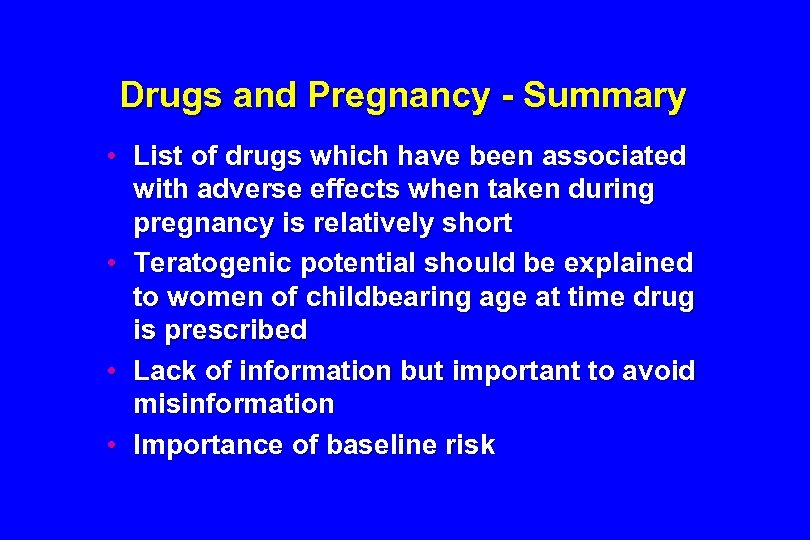 Drugs and Pregnancy - Summary

• List of drugs which have been associated with adverse effects when taken during pregnancy is relatively short

• Teratogenic potential should be explained to women of childbearing age at time drug is prescribed

• Lack of information but important to avoid misinformation

• Importance of baseline risk